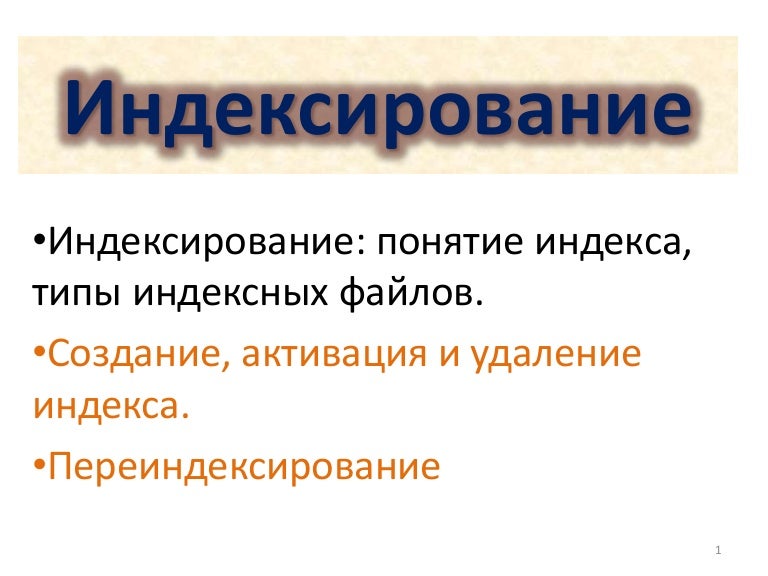 Индексирование

•Индексирование: понятие индекса, типы индексных файлов.

•Создание, активация и удаление индекса.

•Переиндексирование

1